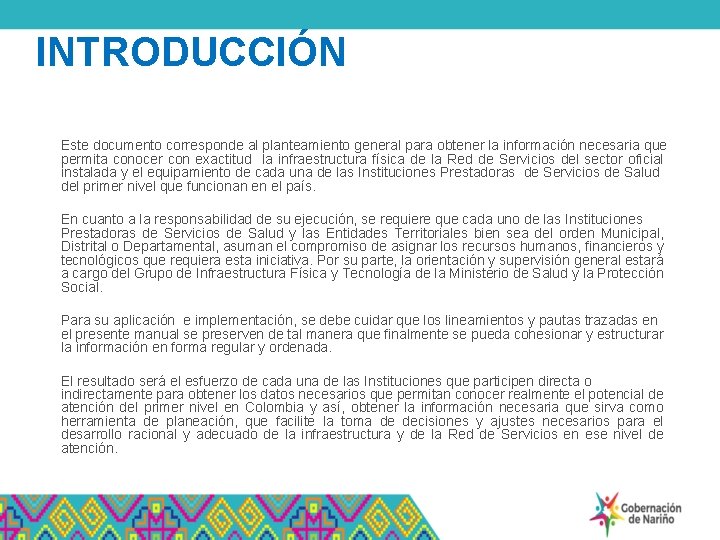 INTRODUCCIÓN

Este documento corresponde al planteamiento general para obtener la información necesaria que permita conocer con exactitud la infraestructura física de la Red de Servicios del sector oficial instalada y el equipamiento de cada una de las Instituciones Prestadoras de Servicios de Salud del primer nivel que funcionan en el país.

En cuanto a la responsabilidad de su ejecución, se requiere que cada uno de las Instituciones Prestadoras de Servicios de Salud y las Entidades Territoriales bien sea del orden Municipal, Distrital o Departamental, asuman el compromiso de asignar los recursos humanos, financieros y tecnológicos que requiera esta iniciativa. Por su parte, la orientación y supervisión general estará a cargo del Grupo de Infraestructura Física y Tecnología de la Ministerio de Salud y la Protección Social.

Para su aplicación e implementación, se debe cuidar que los lineamientos y pautas trazadas en el presente manual se preserven de tal manera que finalmente se pueda cohesionar y estructurar la información en forma regular y ordenada.

El resultado será el esfuerzo de cada una de las Instituciones que participen directa o indirectamente para obtener los datos necesarios que permitan conocer realmente el potencial de atención del primer nivel en Colombia y así, obtener la información necesaria que sirva como herramienta de planeación, que facilite la toma de decisiones y ajustes necesarios para el desarrollo racional y adecuado de la infraestructura y de la Red de Servicios en ese nivel de atención.

Gobernación de Nariño